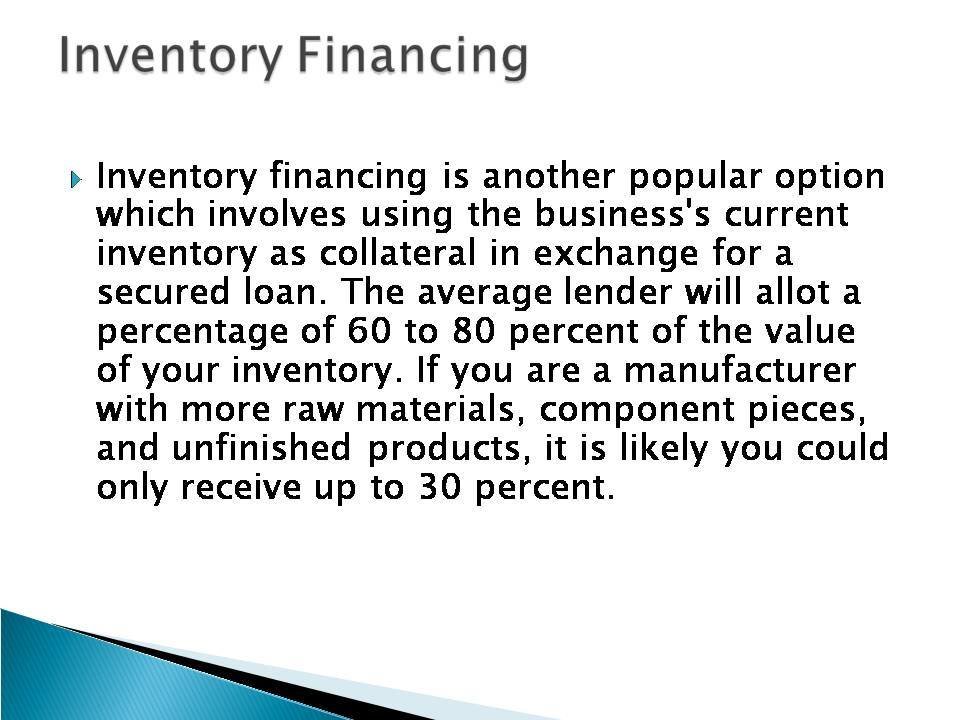 Inventory Financing

Inventory financing is another popular option which involves using the business's current inventory as collateral in exchange for a secured loan. The average lender will allot a percentage of 60 to 80 percent of the value of your inventory. If you are a manufacturer with more raw materials, component pieces, and unfinished products, it is likely you could only receive up to 30 percent.